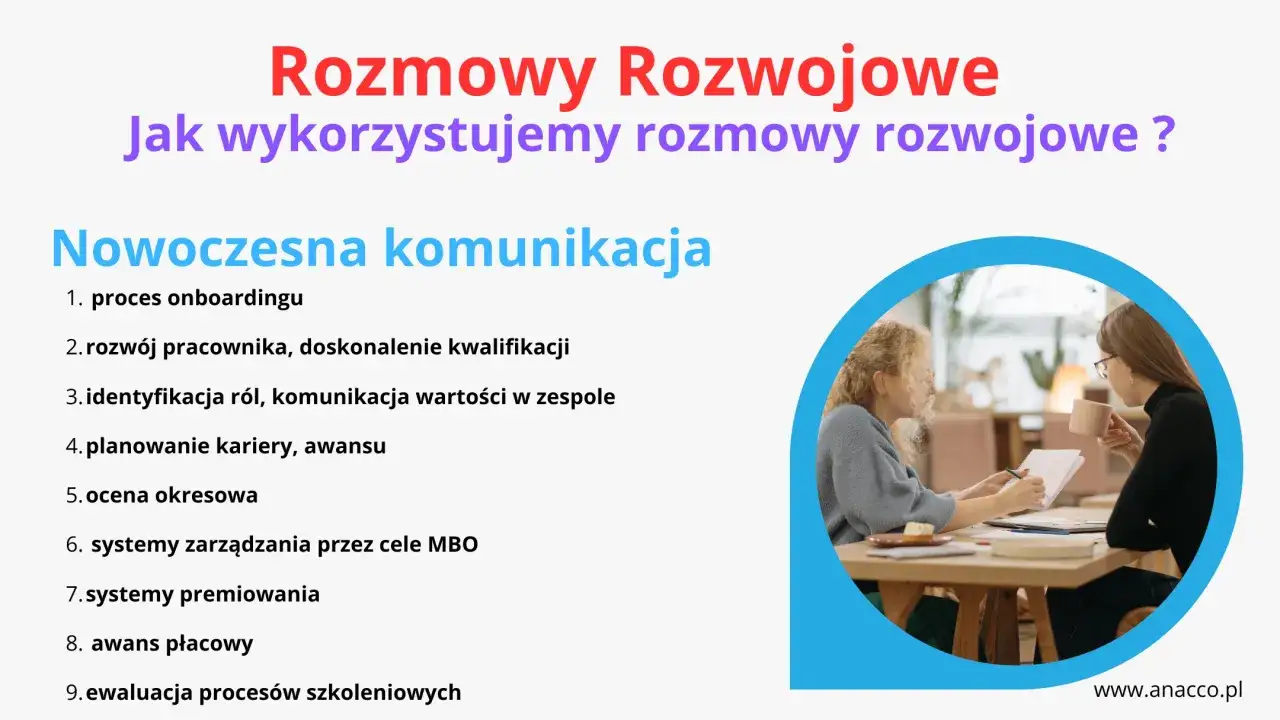 Rozmowy Rozwojowe

Jak wykorzystujemy rozmowy rozwojowe ?

Nowoczesna komunikacja

1. proces onboardingu
2. rozwój pracownika, doskonalenie kwalifikacji
3. identyfikacja ról, komunikacja wartości w zespole
4. planowanie kariery, awansu
5. ocena okresowa
6. systemy zarządzania przez cele MBO
7. systemy premiowania
8. awans płacowy
9. ewaluacja procesów szkoleniowych

www.anacco.pl